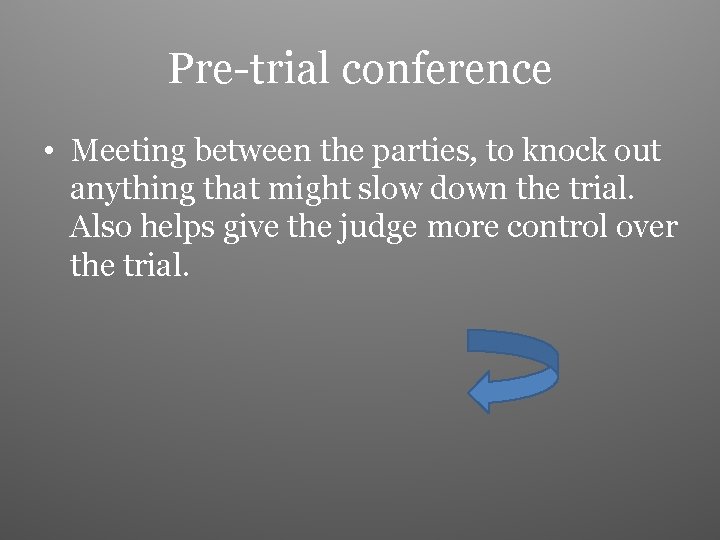 Pre-trial conference

• Meeting between the parties, to knock out anything that might slow down the trial. Also helps give the judge more control over the trial.